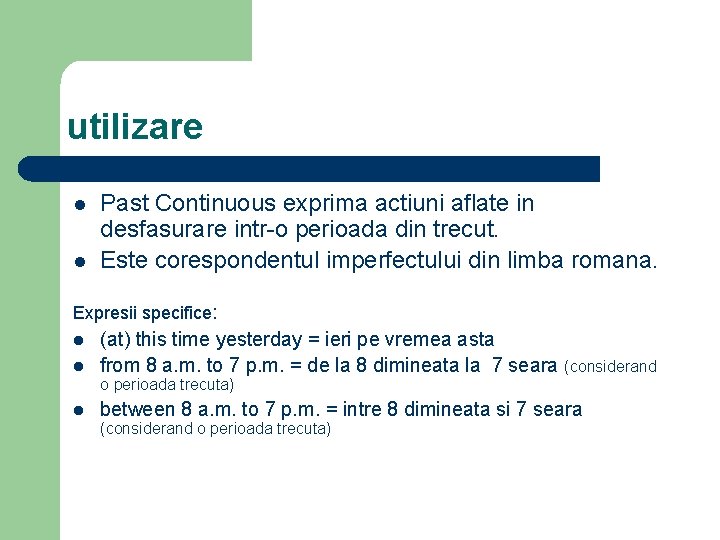 utilizare

- Past Continuous exprima actiuni aflate in desfasurare intr-o perioada din trecut.
- Este corespondentul imperfectului din limba romana.

Expresii specifice:

- (at) this time yesterday = ieri pe vremea asta
- from 8 a.m. to 7 p.m. = de la 8 dimineata la 7 seara (considerand o perioada trecuta)
- between 8 a.m. to 7 p.m. = intre 8 dimineata si 7 seara (considerand o perioada trecuta)